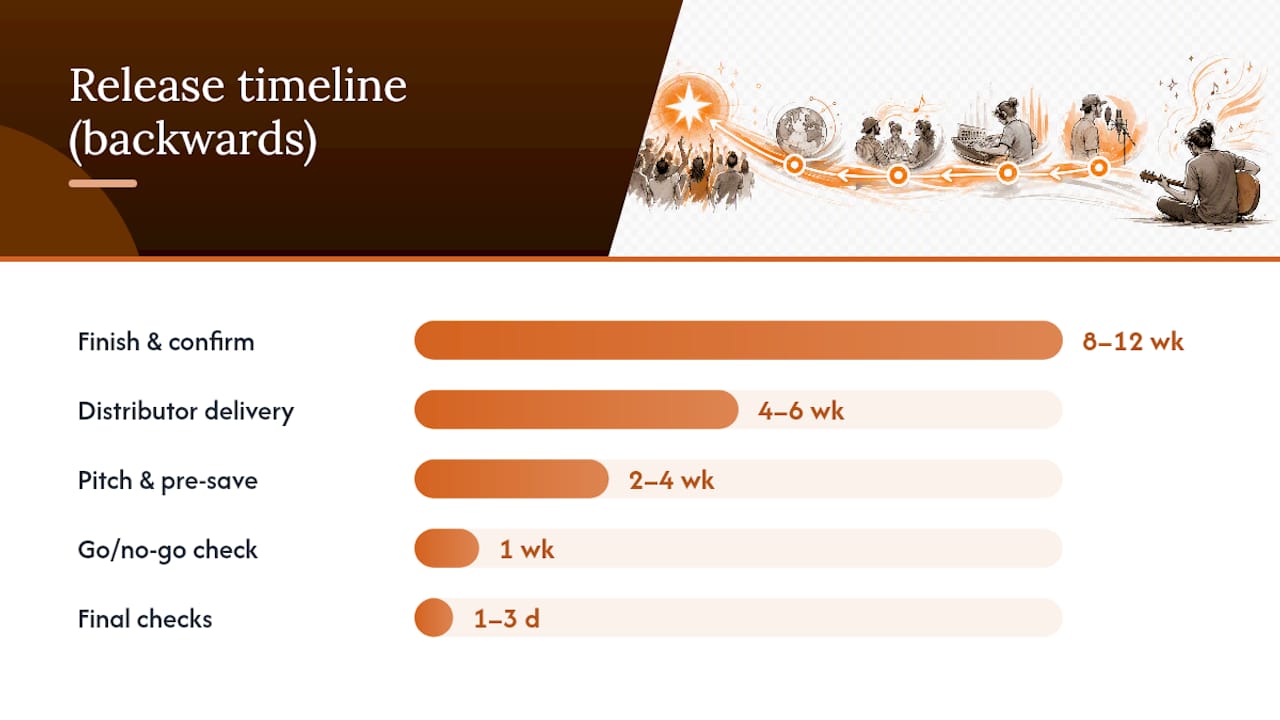 Release timeline (backwards)

Finish & confirm 8–12 wk

Distributor delivery 4–6 wk

Pitch & pre-save 2–4 wk

Go/no-go check 1 wk

Final checks 1–3 d